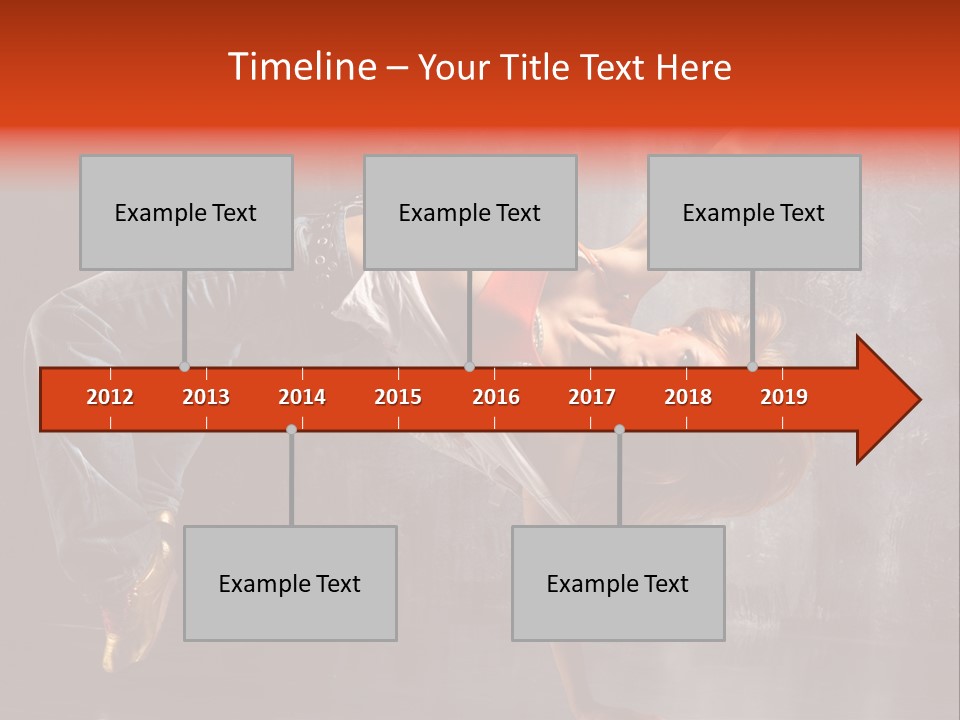 Timeline – Your Title Text Here

Example Text

Example Text

Example Text

2012 2013 2014 2015 2016 2017 2018 2019

Example Text

Example Text